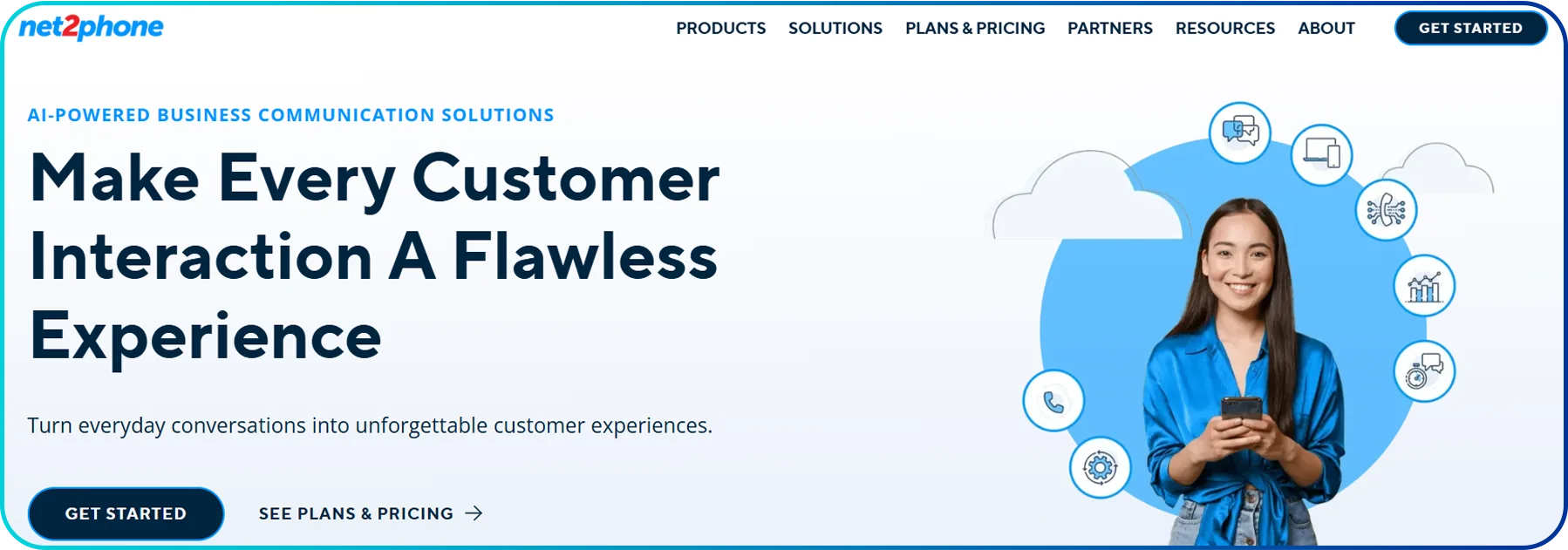 net2phone

PRODUCTS SOLUTIONS PLANS & PRICING PARTNERS RESOURCES ABOUT GET STARTED

AI-POWERED BUSINESS COMMUNICATION SOLUTIONS

Make Every Customer Interaction A Flawless Experience

Turn everyday conversations into unforgettable customer experiences.

GET STARTED SEE PLANS & PRICING →